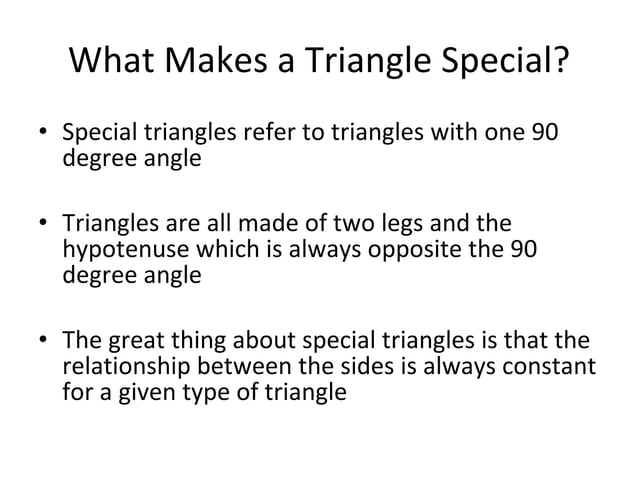 What Makes a Triangle Special?

• Special triangles refer to triangles with one 90 degree angle

• Triangles are all made of two legs and the hypotenuse which is always opposite the 90 degree angle

• The great thing about special triangles is that the relationship between the sides is always constant for a given type of triangle